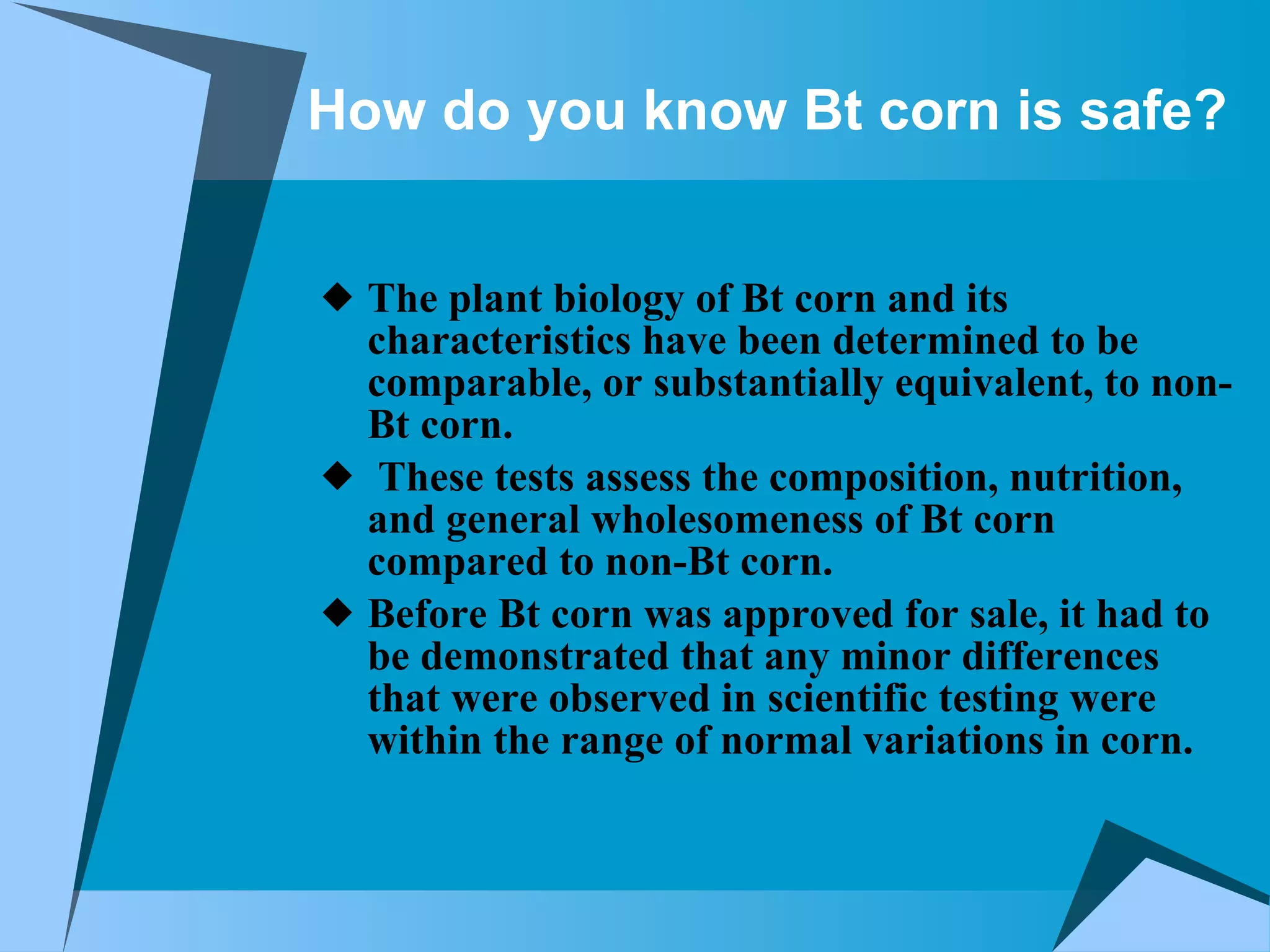 How do you know Bt corn is safe?

◆ The plant biology of Bt corn and its characteristics have been determined to be comparable, or substantially equivalent, to non-Bt corn.

◆ These tests assess the composition, nutrition, and general wholesomeness of Bt corn compared to non-Bt corn.

◆ Before Bt corn was approved for sale, it had to be demonstrated that any minor differences that were observed in scientific testing were within the range of normal variations in corn.